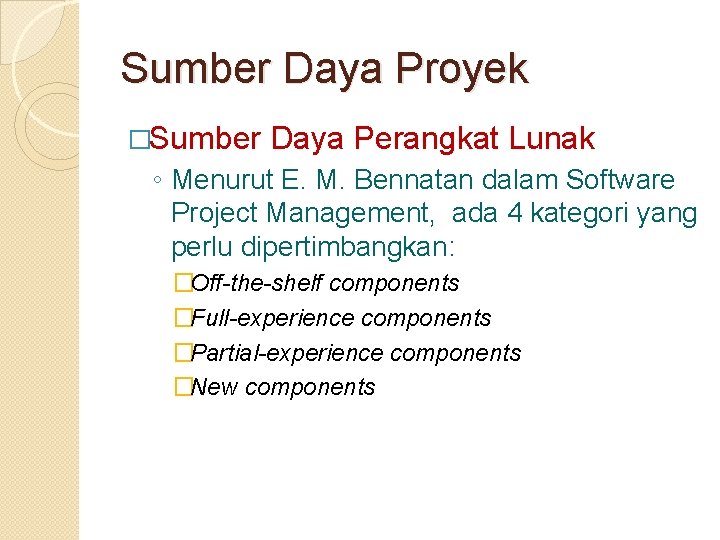 Sumber Daya Proyek

□Sumber Daya Perangkat Lunak

◦ Menurut E. M. Bennatan dalam Software Project Management,  ada 4 kategori yang perlu dipertimbangkan:

□Off-the-shelf components

□Full-experience components

□Partial-experience components

□New components